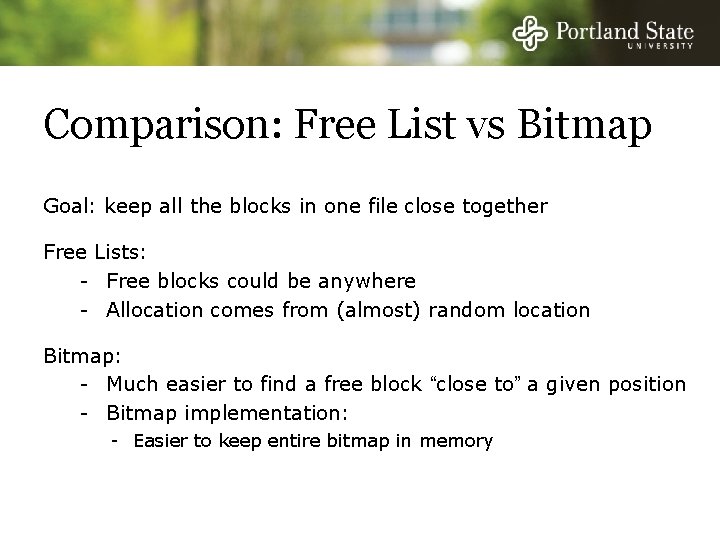 Portland State
UNIVERSITY

Comparison: Free List vs Bitmap

Goal: keep all the blocks in one file close together

Free Lists:
- Free blocks could be anywhere
- Allocation comes from (almost) random location

Bitmap:
- Much easier to find a free block “close to” a given position
- Bitmap implementation:
  - Easier to keep entire bitmap in memory